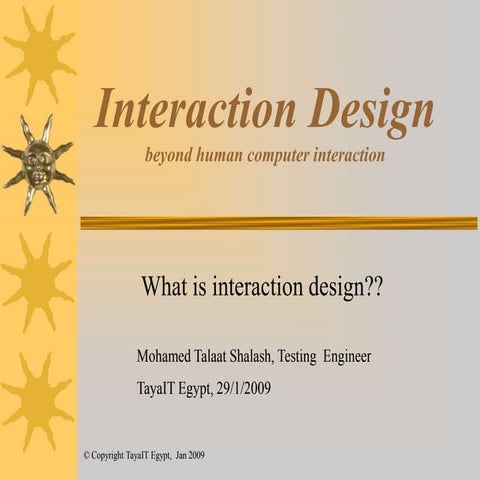 Interaction Design

beyond human computer interaction

What is interaction design??

Mohamed Talaat Shalash, Testing Engineer

TayaIT Egypt, 29/1/2009

© Copyright TayaIT Egypt, Jan 2009